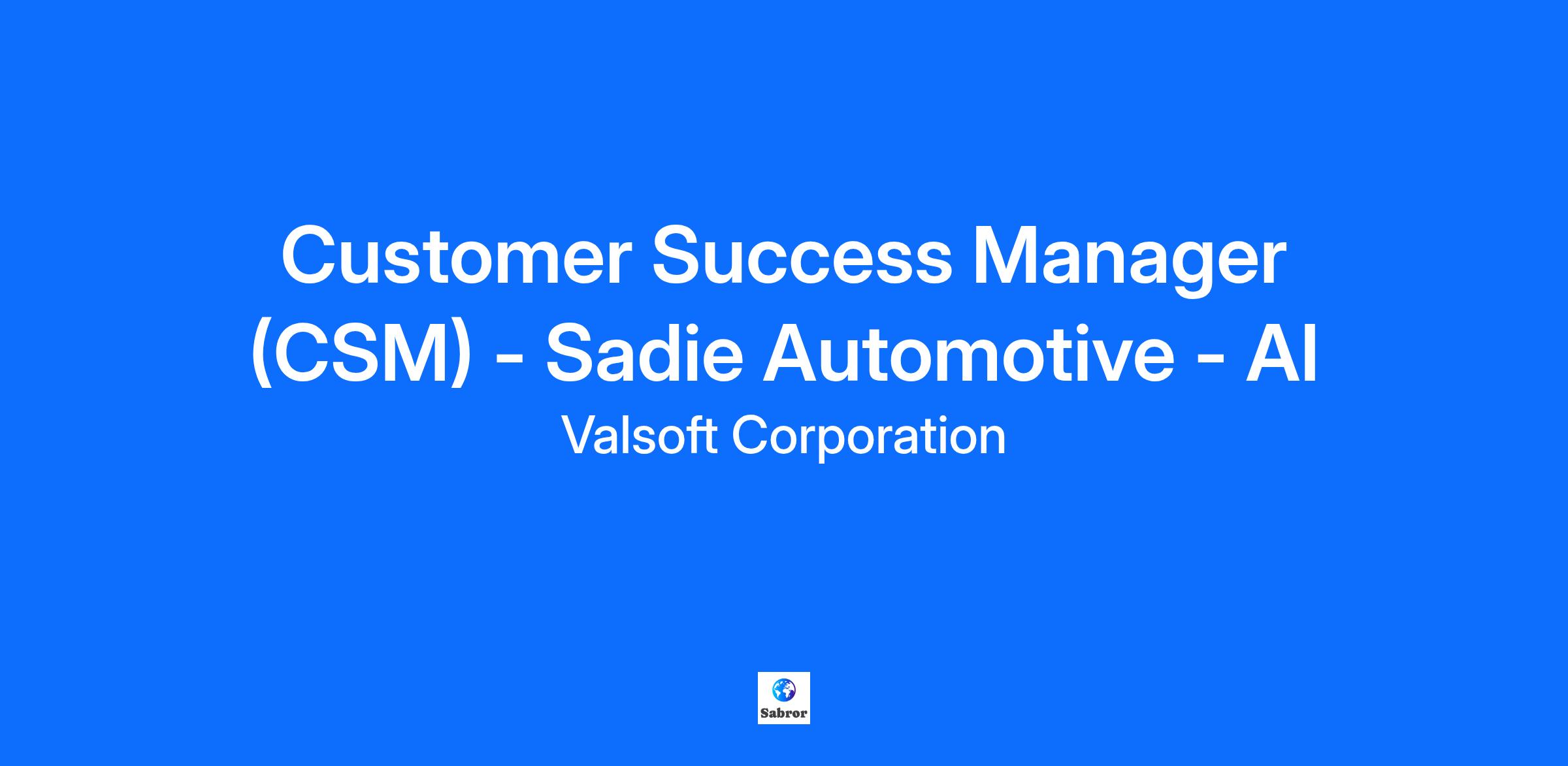 Customer Success Manager (CSM) - Sadie Automotive - AI

Valsoft Corporation

Sabror